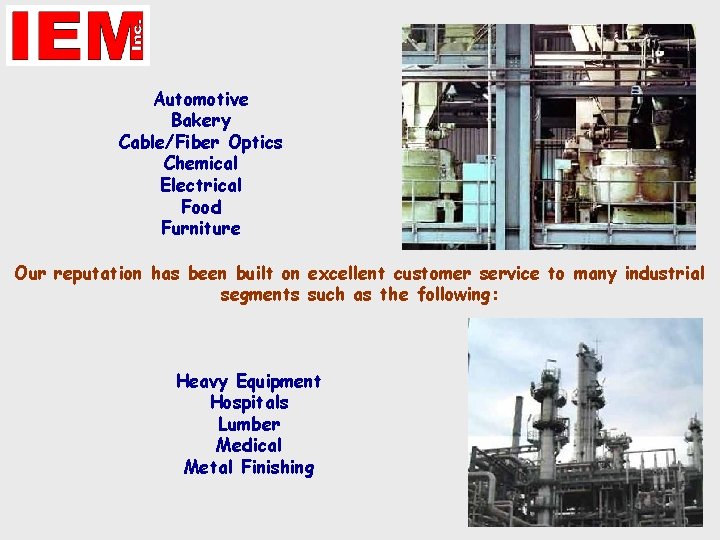 IEM Inc.

Automotive
Bakery
Cable/Fiber Optics
Chemical
Electrical
Food
Furniture

Our reputation has been built on excellent customer service to many industrial segments such as the following:

Heavy Equipment
Hospitals
Lumber
Medical
Metal Finishing